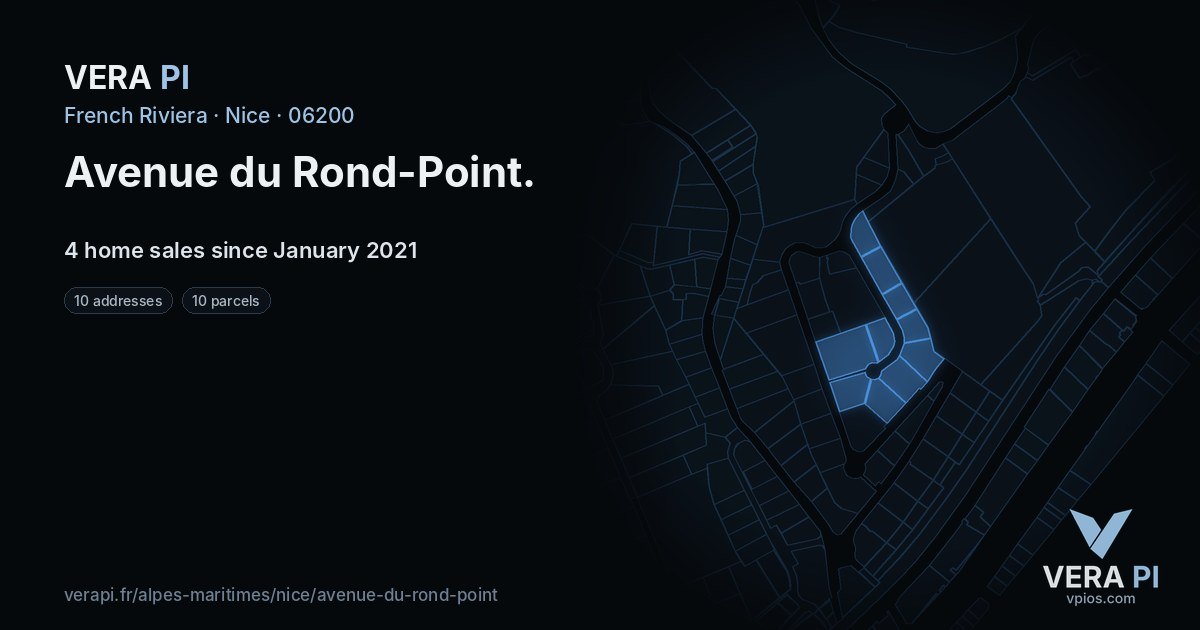 VERA PI

French Riviera · Nice · 06200

Avenue du Rond-Point.

4 home sales since January 2021

10 addresses

10 parcels

verapi.fr/alpes-maritimes/nice/avenue-du-rond-point

VERA PI
vpios.com